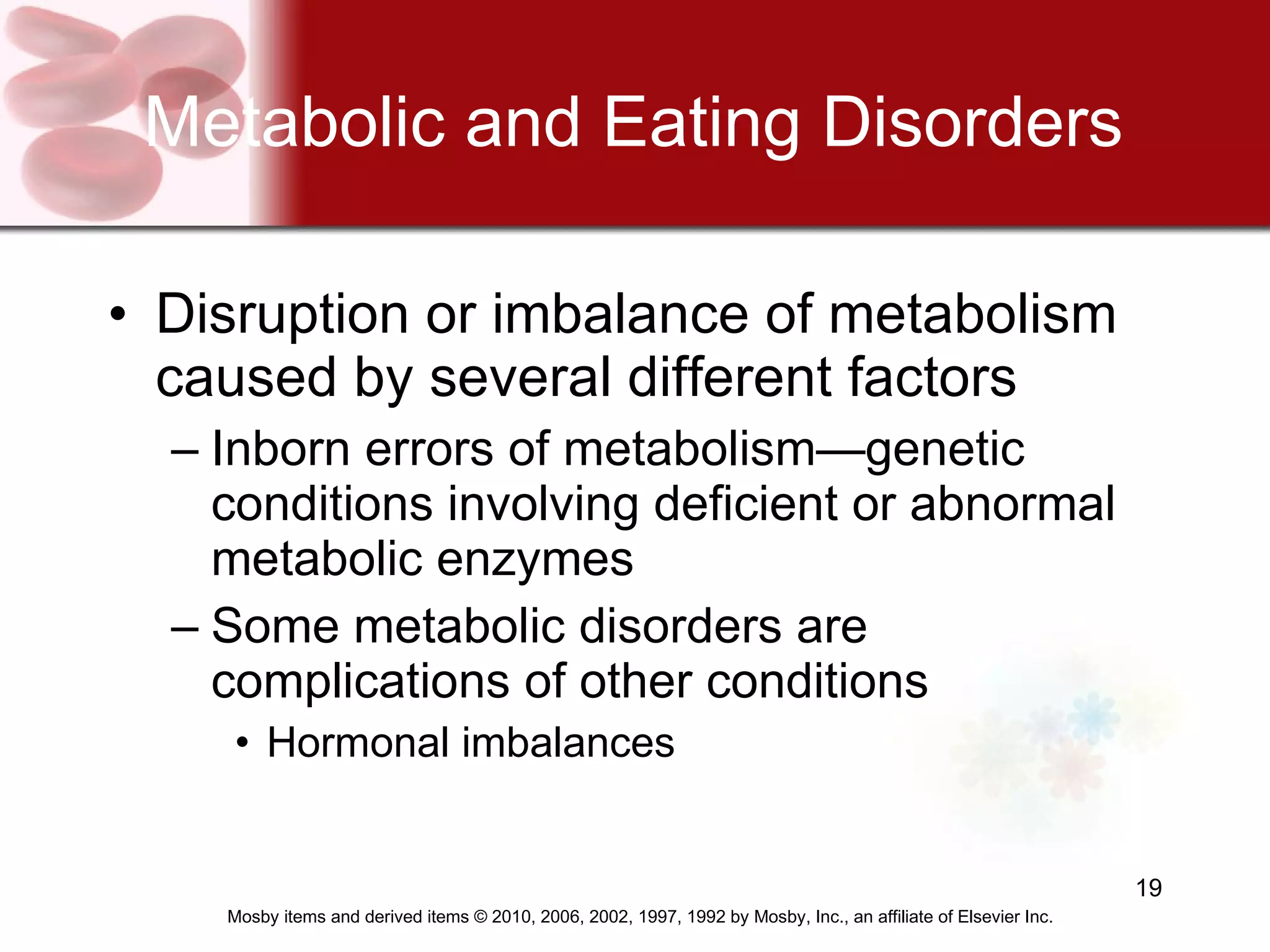 Metabolic and Eating Disorders

• Disruption or imbalance of metabolism caused by several different factors

– Inborn errors of metabolism—genetic conditions involving deficient or abnormal metabolic enzymes

– Some metabolic disorders are complications of other conditions

• Hormonal imbalances

19

Mosby items and derived items © 2010, 2006, 2002, 1997, 1992 by Mosby, Inc., an affiliate of Elsevier Inc.